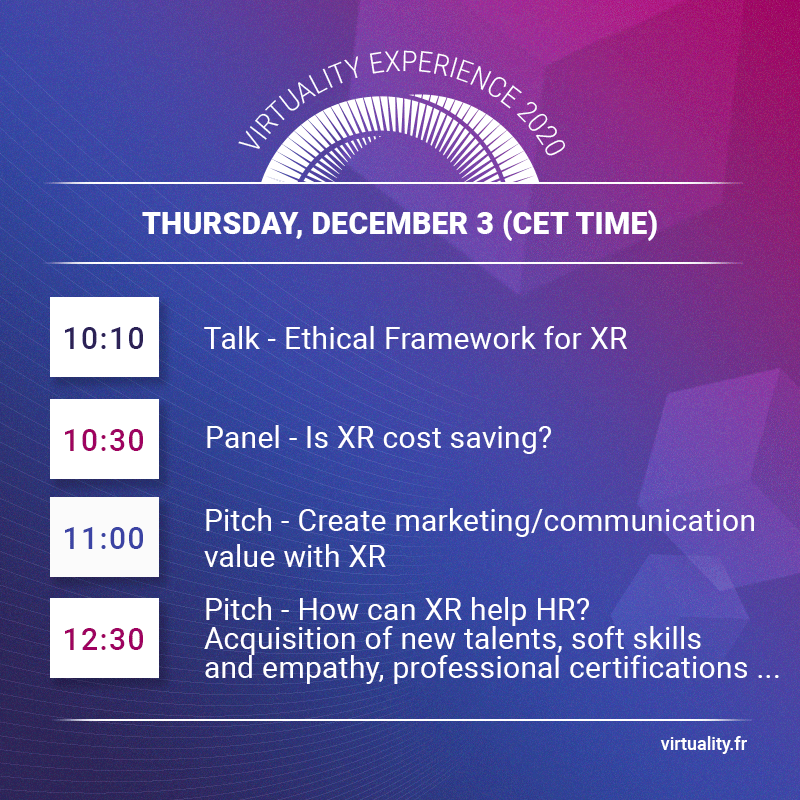 VIRTUALITY EXPERIENCE 2020

THURSDAY, DECEMBER 3 (CET TIME)

10:10 Talk - Ethical Framework for XR

10:30 Panel - Is XR cost saving?

11:00 Pitch - Create marketing/communication value with XR

12:30 Pitch - How can XR help HR? Acquisition of new talents, soft skills and empathy, professional certifications ...

virtuality.fr